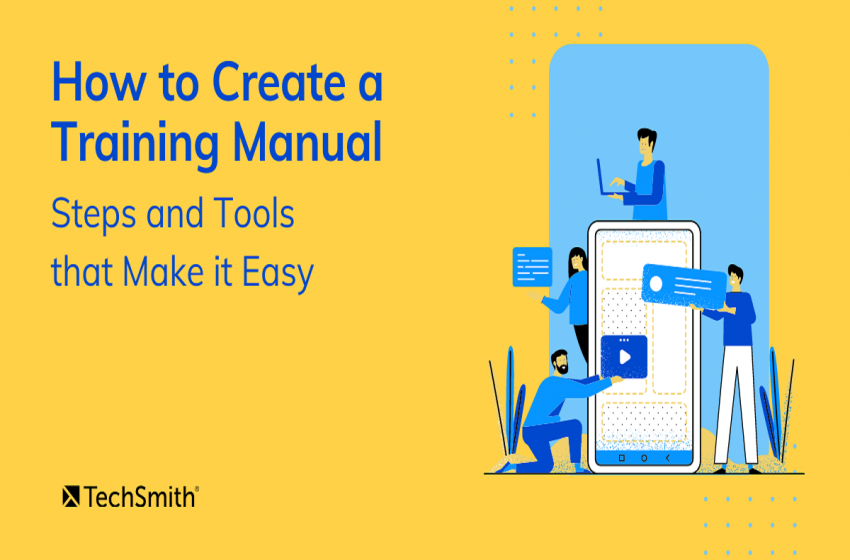 How to Create a Training Manual

Steps and Tools that Make it Easy

TechSmith®